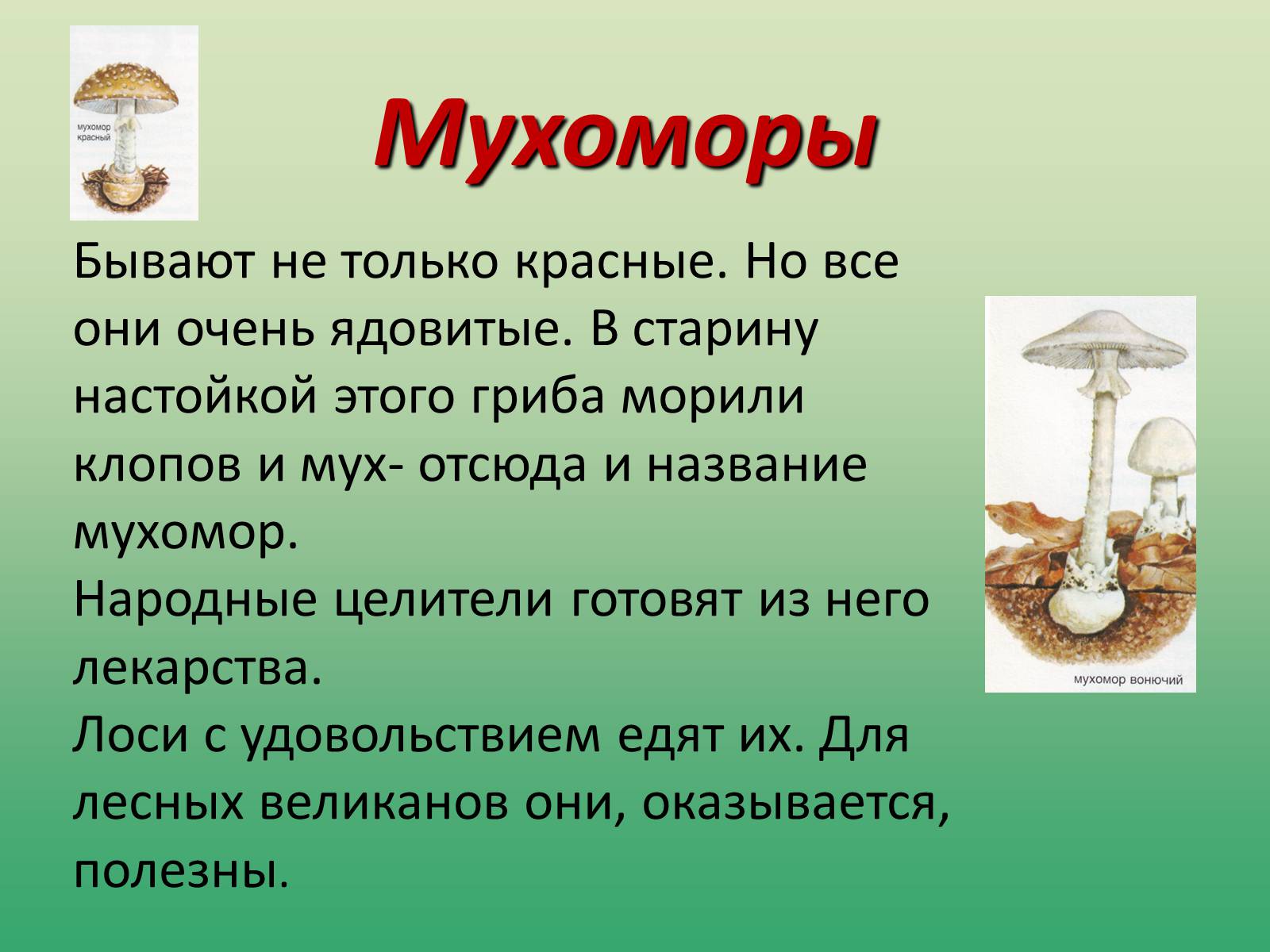 мухомор красный

Мухоморы

Бывают не только красные. Но все они очень ядовитые. В старину настойкой этого гриба морили клопов и мух- отсюда и название мухомор.
Народные целители готовят из него лекарства.
Лоси с удовольствием едят их. Для лесных великанов они, оказывается, полезны.

мухомор вонючий